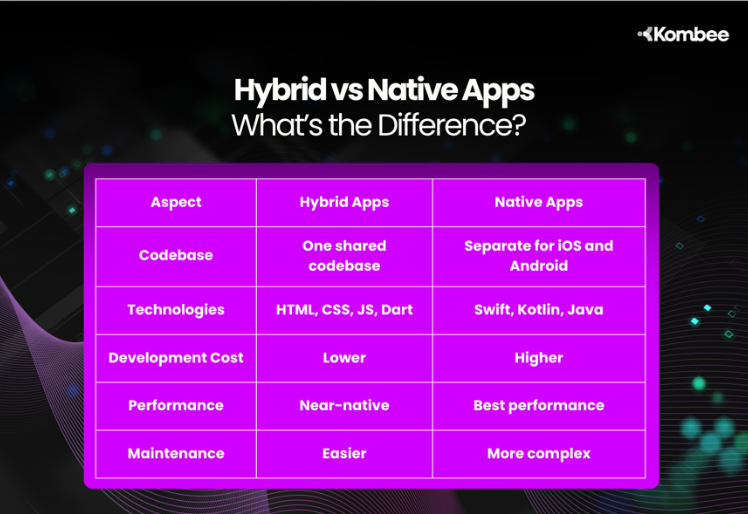 Kombee

Hybrid vs Native Apps
What's the Difference?

| Aspect | Hybrid Apps | Native Apps |
|---|---|---|
| Codebase | One shared codebase | Separate for iOS and Android |
| Technologies | HTML, CSS, JS, Dart | Swift, Kotlin, Java |
| Development Cost | Lower | Higher |
| Performance | Near-native | Best performance |
| Maintenance | Easier | More complex |